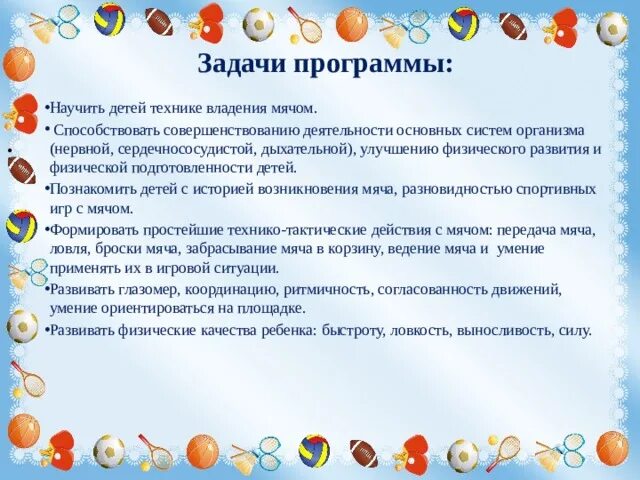 Задачи программы:

•Научить детей технике владения мячом.

• Способствовать совершенствованию деятельности основных систем организма (нервной, сердечнососудистой, дыхательной), улучшению физического развития и физической подготовленности детей.

•Познакомить детей с историей возникновения мяча, разновидностью спортивных игр с мячом.

•Формировать простейшие технико-тактические действия с мячом: передача мяча, ловля, броски мяча, забрасывание мяча в корзину, ведение мяча и умение применять их в игровой ситуации.

•Развивать глазомер, координацию, ритмичность, согласованность движений, умение ориентироваться на площадке.

•Развивать физические качества ребенка: быстроту, ловкость, выносливость, силу.